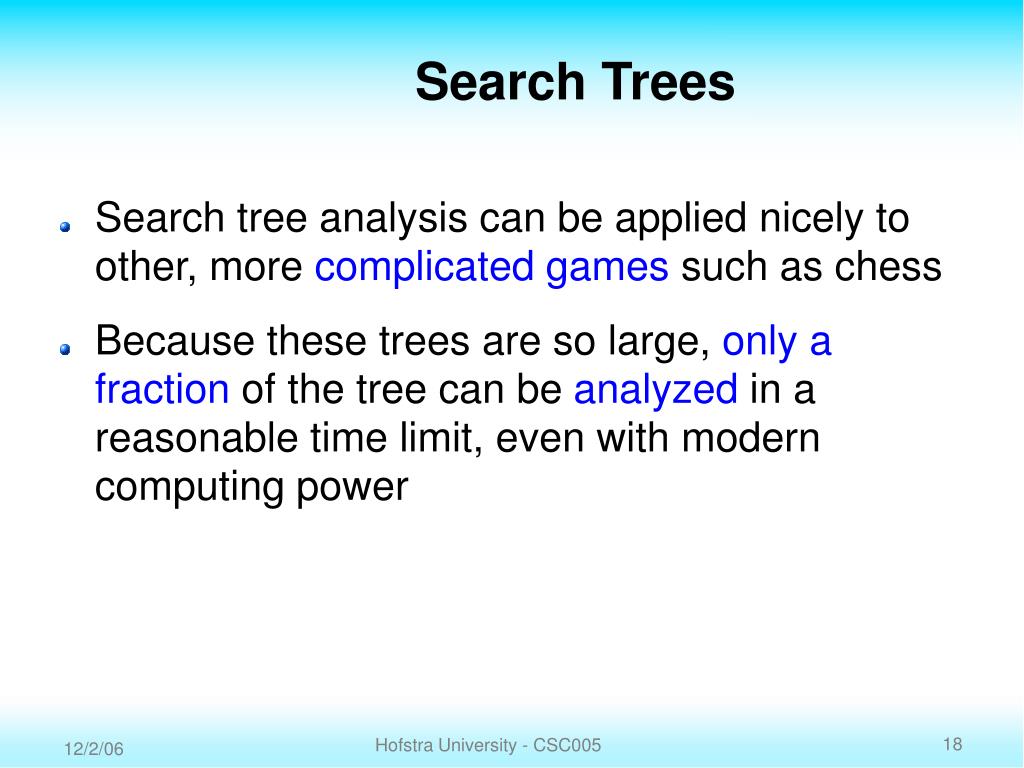 Search Trees

Search tree analysis can be applied nicely to other, more complicated games such as chess

Because these trees are so large, only a fraction of the tree can be analyzed in a reasonable time limit, even with modern computing power

12/2/06

Hofstra University - CSC005

18